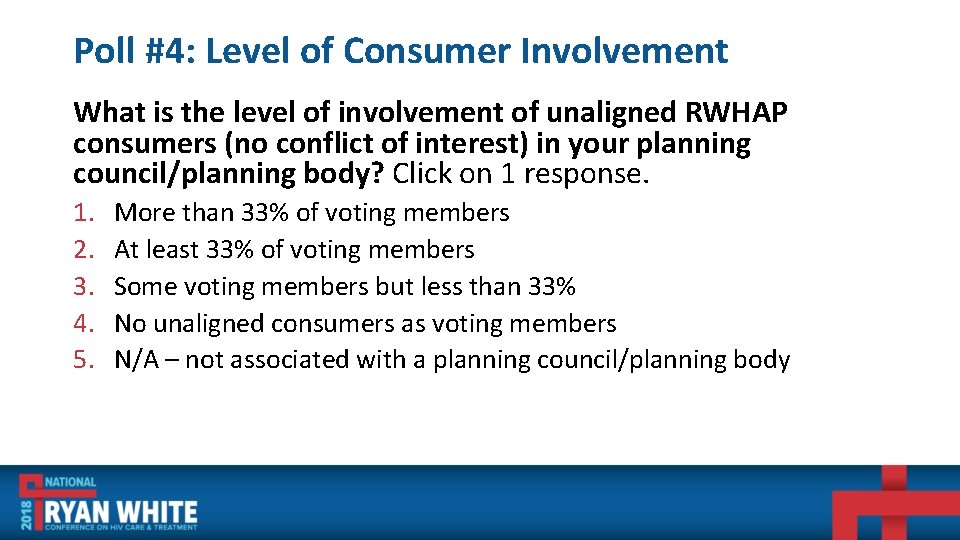 Poll #4: Level of Consumer Involvement

What is the level of involvement of unaligned RWHAP consumers (no conflict of interest) in your planning council/planning body? Click on 1 response.

1. More than 33% of voting members
2. At least 33% of voting members
3. Some voting members but less than 33%
4. No unaligned consumers as voting members
5. N/A – not associated with a planning council/planning body

2018 NATIONAL RYAN WHITE CONFERENCE ON HIV CARE & TREATMENT